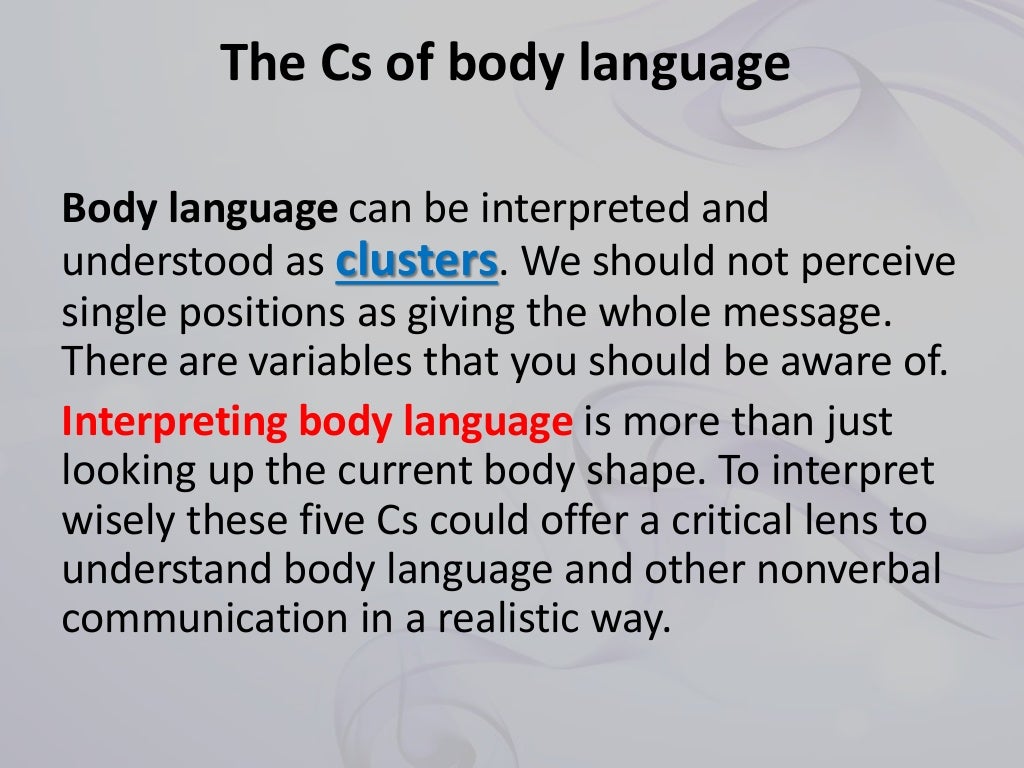 The Cs of body language

Body language can be interpreted and understood as clusters. We should not perceive single positions as giving the whole message. There are variables that you should be aware of.

Interpreting body language is more than just looking up the current body shape. To interpret wisely these five Cs could offer a critical lens to understand body language and other nonverbal communication in a realistic way.